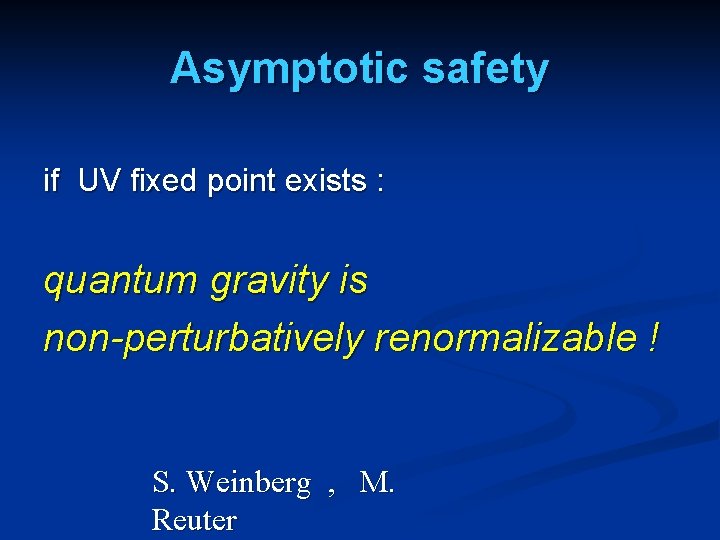 Asymptotic safety

if UV fixed point exists :

quantum gravity is non-perturbatively renormalizable !

S. Weinberg , M. Reuter